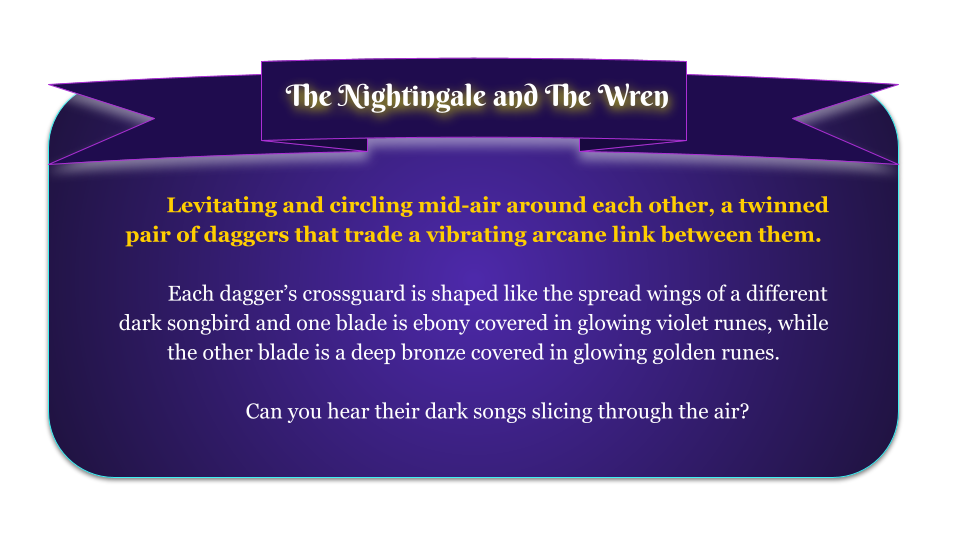 The Nightingale and The Wren

Levitating and circling mid-air around each other, a twinned pair of daggers that trade a vibrating arcane link between them.

Each dagger's crossguard is shaped like the spread wings of a different dark songbird and one blade is ebony covered in glowing violet runes, while the other blade is a deep bronze covered in glowing golden runes.

Can you hear their dark songs slicing through the air?